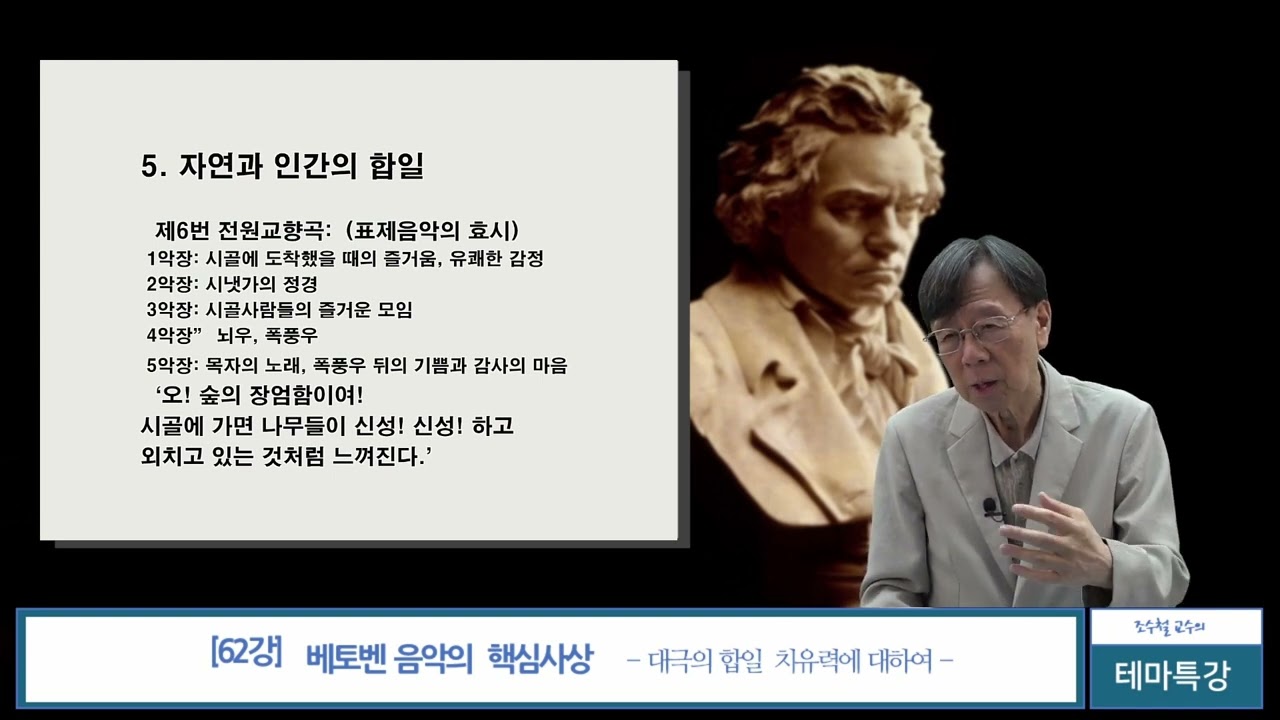 5. 자연과 인간의 합일

제6번 전원교향곡: (표제음악의 효시)
1악장: 시골에 도착했을 때의 즐거움, 유쾌한 감정
2악장: 시냇가의 정경
3악장: 시골사람들의 즐거운 모임
4악장" 뇌우, 폭풍우
5악장: 목자의 노래, 폭풍우 뒤의 기쁨과 감사의 마음
'오! 숲의 장엄함이여!
시골에 가면 나무들이 신성! 신성! 하고
외치고 있는 것처럼 느껴진다.'

[62강] 베토벤 음악의 핵심사상 - 대극의 합일 치유력에 대하여 -

조수철 교수의
테마특강